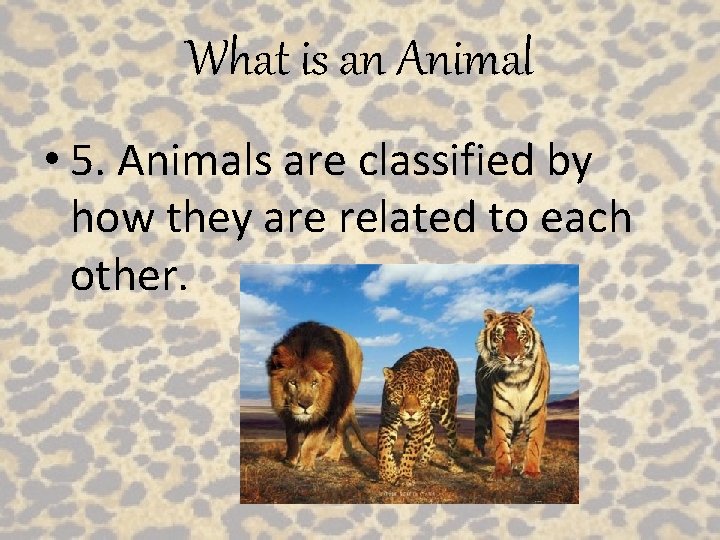 What is an Animal

• 5. Animals are classified by how they are related to each other.